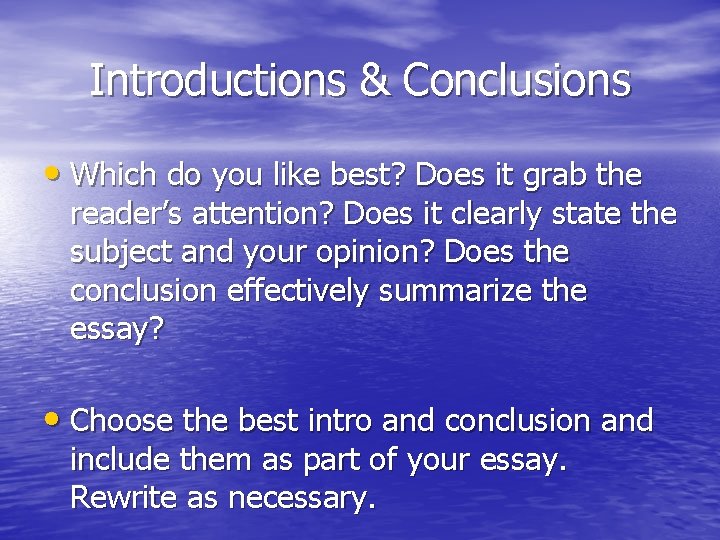 Introductions & Conclusions

• Which do you like best? Does it grab the reader's attention? Does it clearly state the subject and your opinion? Does the conclusion effectively summarize the essay?

• Choose the best intro and conclusion and include them as part of your essay. Rewrite as necessary.